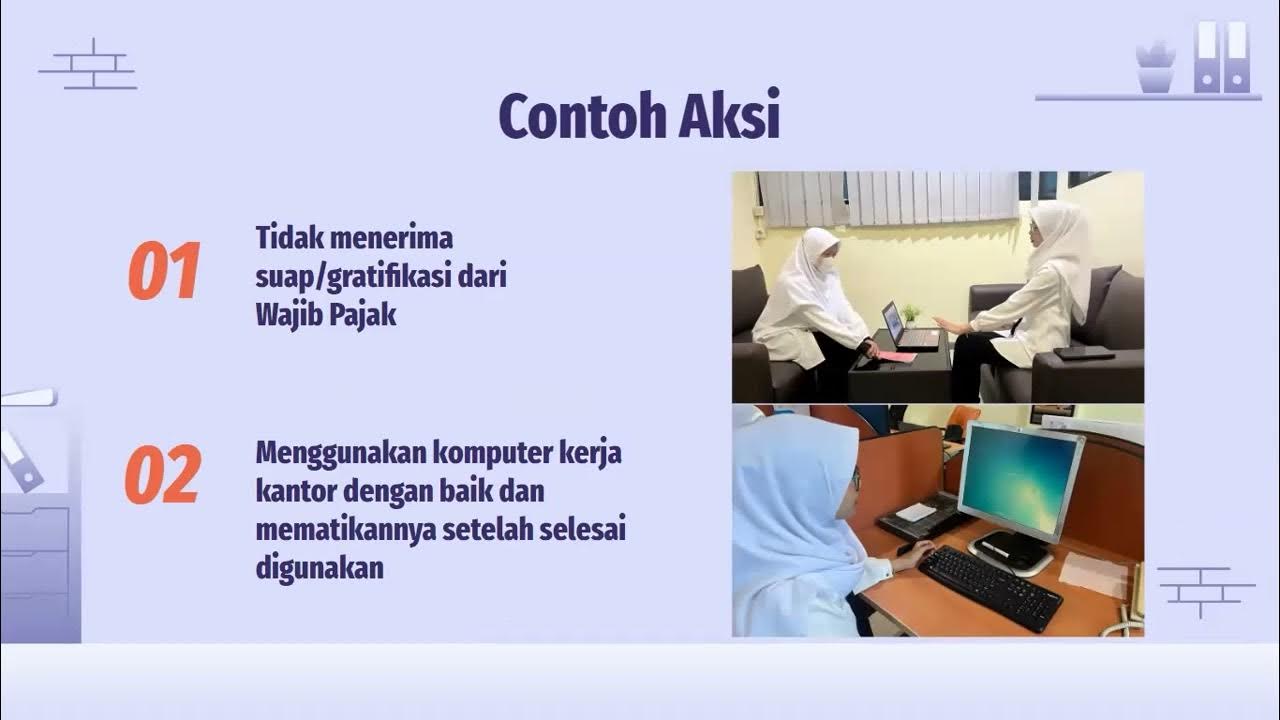 Contoh Aksi

01

Tidak menerima suap/gratifikasi dari Wajib Pajak

02

Menggunakan komputer kerja kantor dengan baik dan mematikannya setelah selesai digunakan